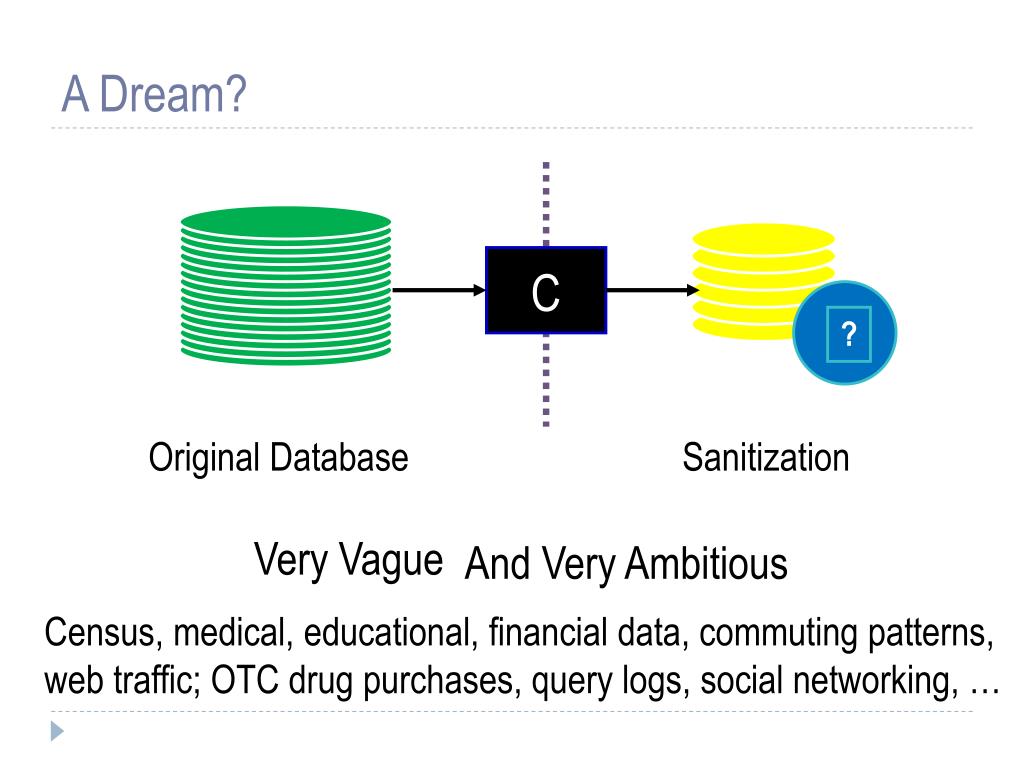 A Dream?

C

?

Original Database

Sanitization

Very Vague And Very Ambitious

Census, medical, educational, financial data, commuting patterns, web traffic; OTC drug purchases, query logs, social networking, …